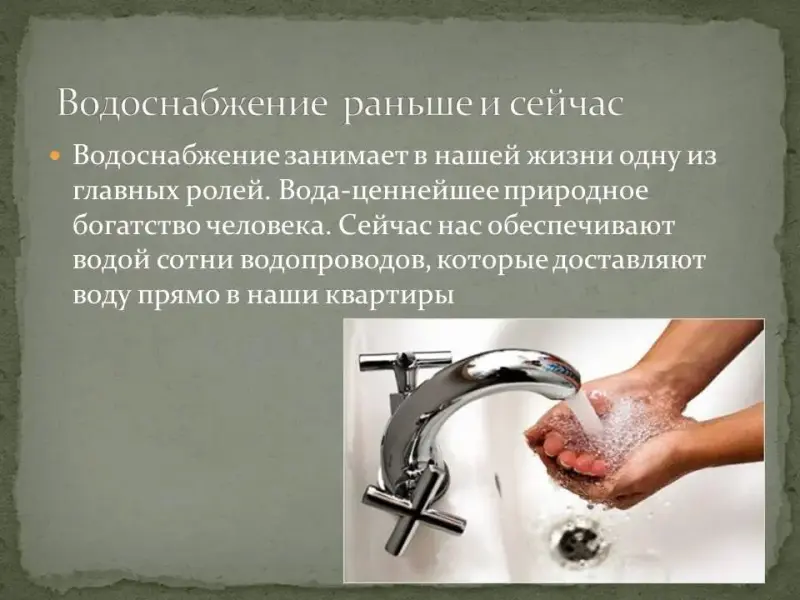 Водоснабжение  раньше и сейчас

Водоснабжение занимает в нашей жизни одну из главных ролей. Вода-ценнейшее природное богатство человека. Сейчас нас обеспечивают водой сотни водопроводов, которые доставляют воду прямо в наши квартиры